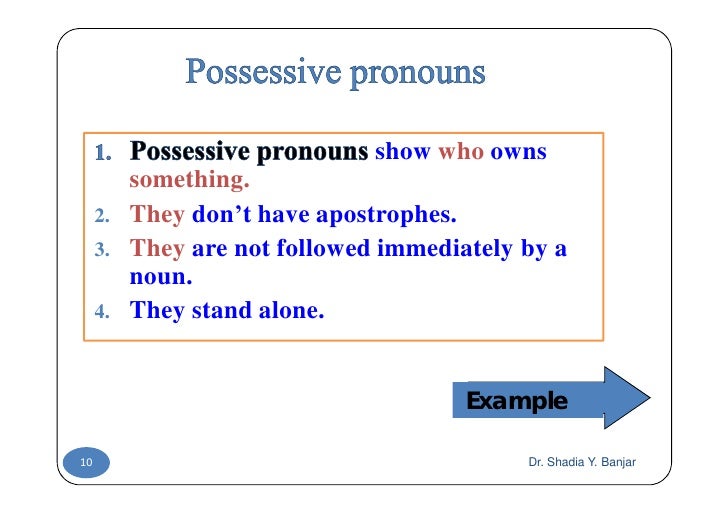 Possessive pronouns

1. Possessive pronouns show who owns something.
2. They don't have apostrophes.
3. They are not followed immediately by a noun.
4. They stand alone.

Example

10

Dr. Shadia Y. Banjar